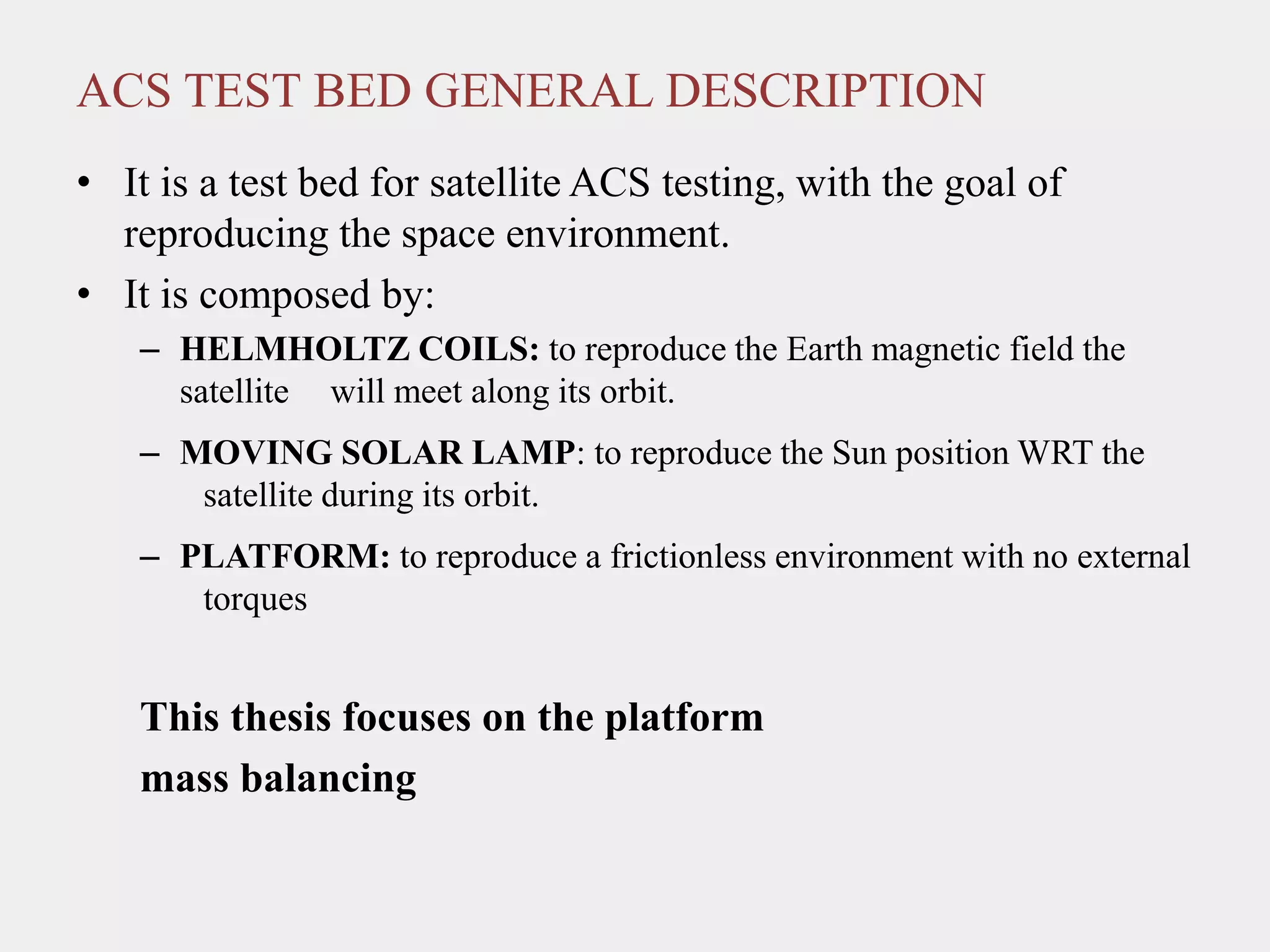 ACS TEST BED GENERAL DESCRIPTION

• It is a test bed for satellite ACS testing, with the goal of reproducing the space environment.
• It is composed by:
– HELMHOLTZ COILS: to reproduce the Earth magnetic field the satellite will meet along its orbit.
– MOVING SOLAR LAMP: to reproduce the Sun position WRT the satellite during its orbit.
– PLATFORM: to reproduce a frictionless environment with no external torques

This thesis focuses on the platform mass balancing